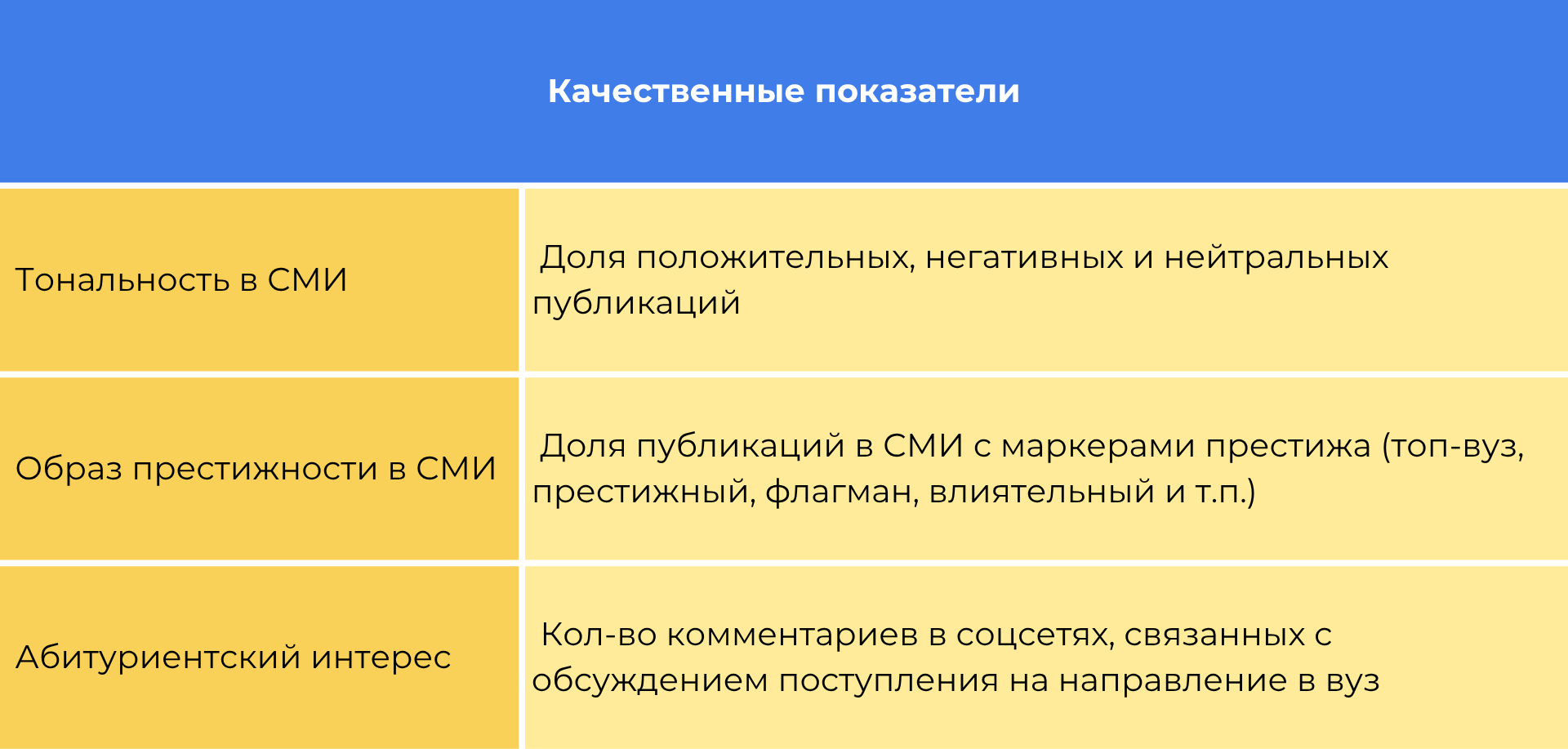 | Качественные показатели | |
|---|---|
| Тональность в СМИ | Доля положительных, негативных и нейтральных публикаций |
| Образ престижности в СМИ | Доля публикаций в СМИ с маркерами престижа (топ-вуз, престижный, флагман, влиятельный и т.п.) |
| Абитуриентский интерес | Кол-во комментариев в соцсетях, связанных с обсуждением поступления на направление в вуз |